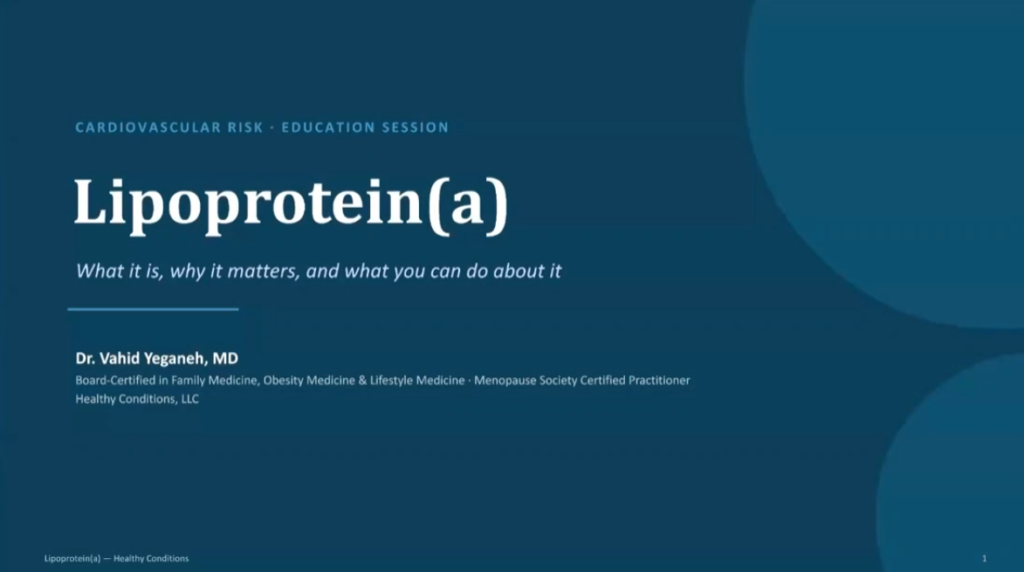 CARDIOVASCULAR RISK · EDUCATION SESSION

Lipoprotein(a)

What it is, why it matters, and what you can do about it

Dr. Vahid Yeganeh, MD

Board-Certified in Family Medicine, Obesity Medicine & Lifestyle Medicine · Menopause Society Certified Practitioner
Healthy Conditions, LLC

Lipoprotein(a) — Healthy Conditions

1